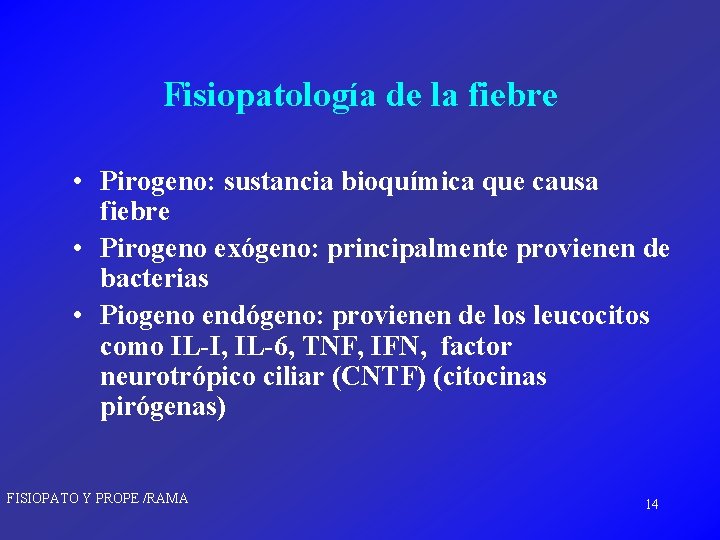 Fisiopatología de la fiebre

• Pirogeno: sustancia bioquímica que causa fiebre
• Pirogeno exógeno: principalmente provienen de bacterias
• Piogeno endógeno: provienen de los leucocitos como IL-I, IL-6, TNF, IFN, factor neurotrópico ciliar (CNTF) (citocinas pirógenas)

FISIOPATO Y PROPE /RAMA

14